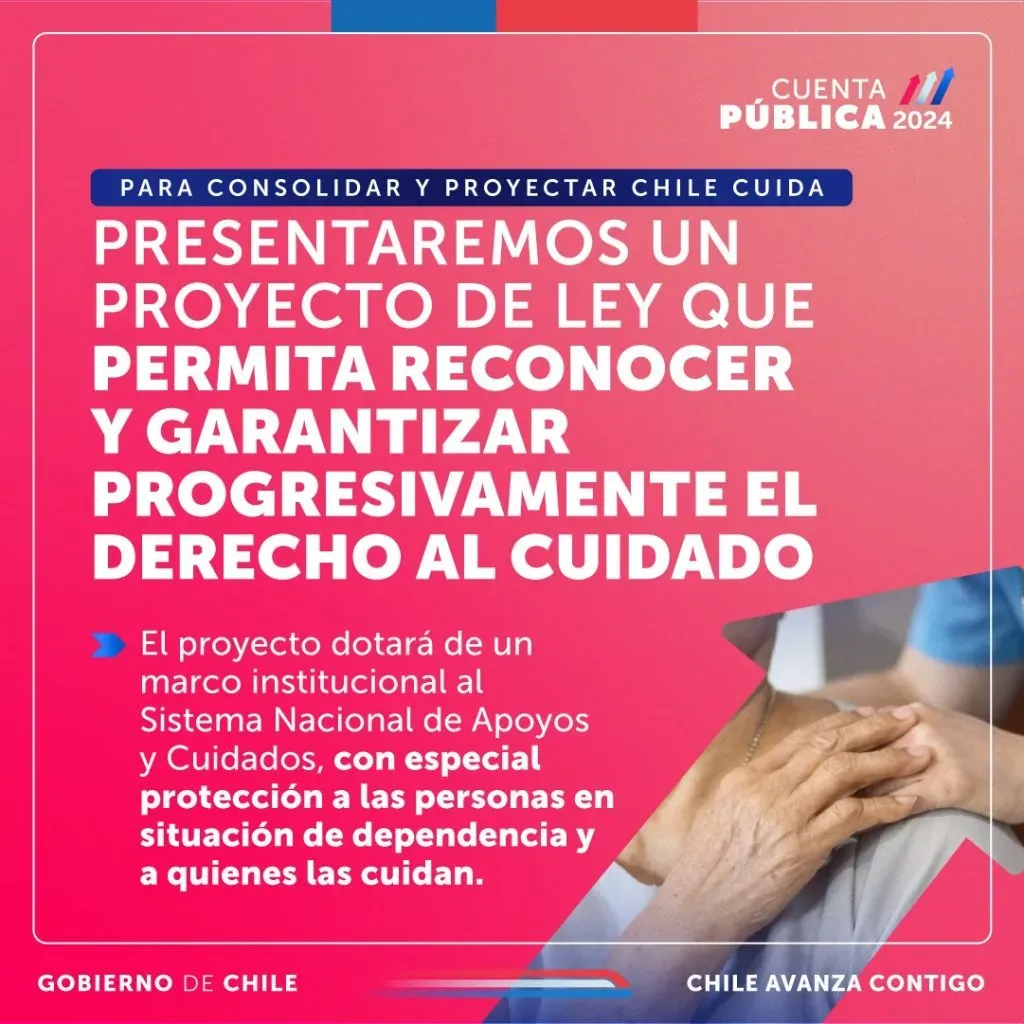 CUENTA PÚBLICA 2024

PARA CONSOLIDAR Y PROYECTAR CHILE CUIDA

PRESENTAREMOS UN PROYECTO DE LEY QUE PERMITA RECONOCER Y GARANTIZAR PROGRESIVAMENTE EL DERECHO AL CUIDADO

El proyecto dotará de un marco institucional al Sistema Nacional de Apoyos y Cuidados, con especial protección a las personas en situación de dependencia y a quienes las cuidan.

GOBIERNO DE CHILE

CHILE AVANZA CONTIGO